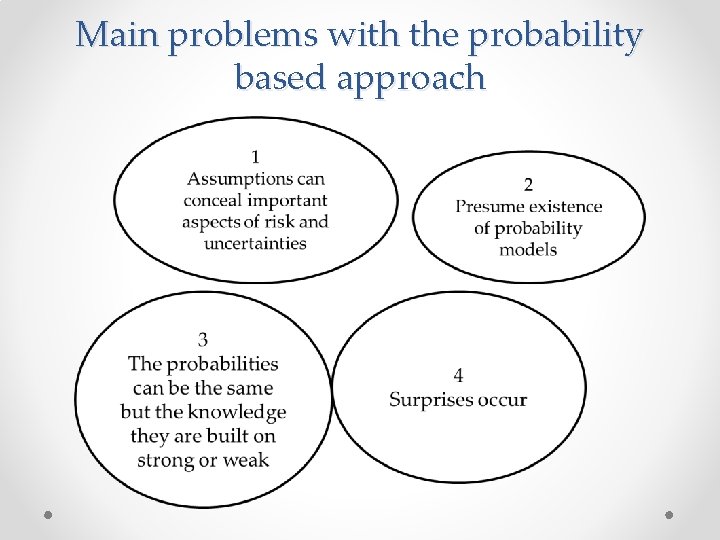 Main problems with the probability based approach

1
Assumptions can conceal important aspects of risk and uncertainties

2
Presume existence of probability models

3
The probabilities can be the same but the knowledge they are built on strong or weak

4
Surprises occur